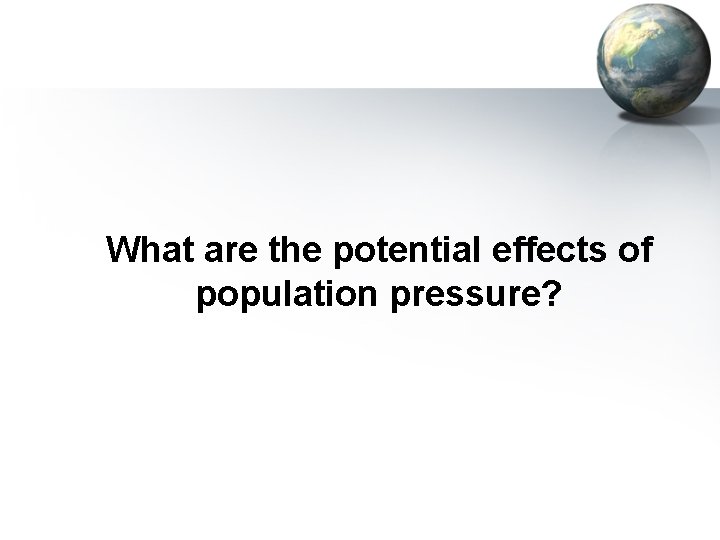 What are the potential effects of population pressure?